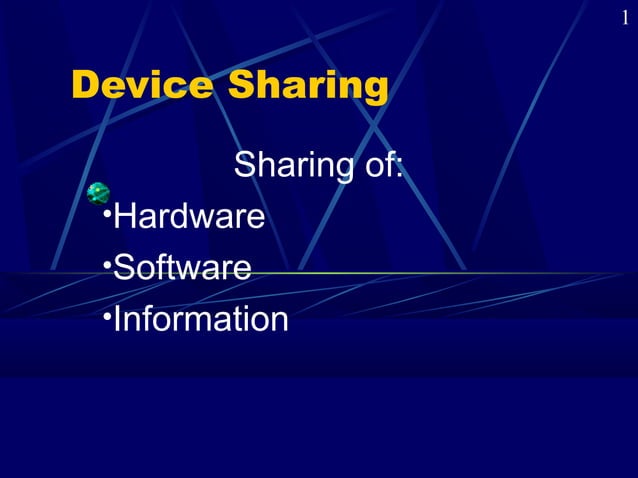 1

Device Sharing

Sharing of:

•Hardware
•Software
•Information